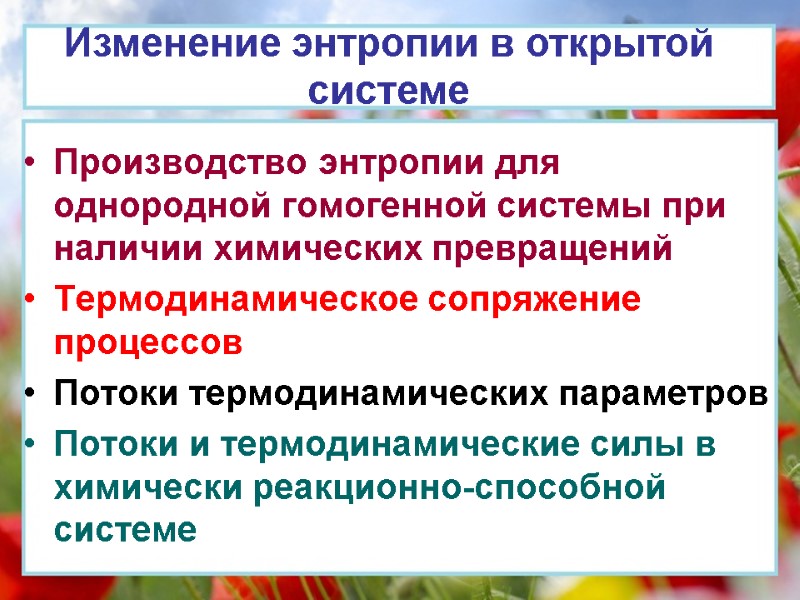 Изменение энтропии в открытой системе

• Производство энтропии для однородной гомогенной системы при наличии химических превращений
• Термодинамическое сопряжение процессов
• Потоки термодинамических параметров
• Потоки и термодинамические силы в химически реакционно-способной системе